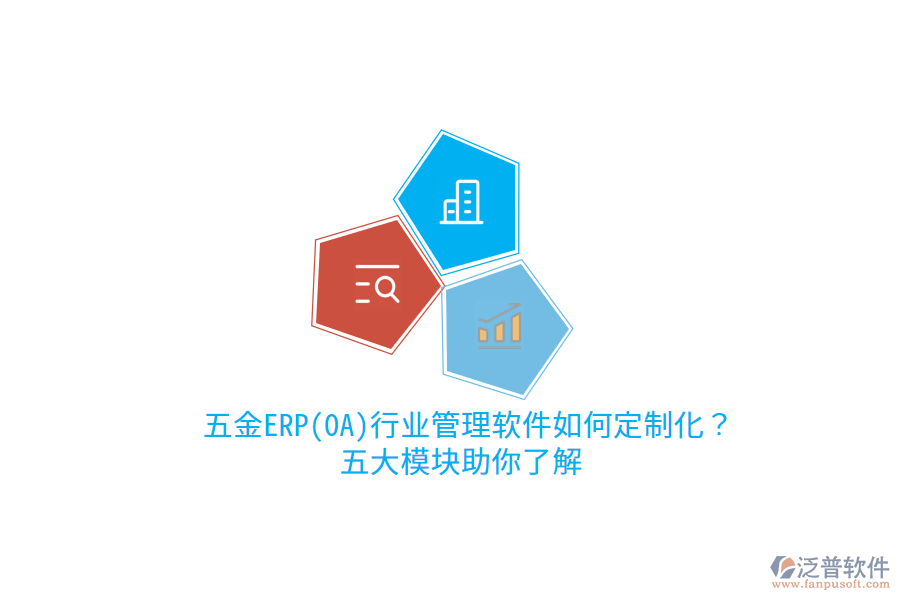 五金ERP(OA)行业管理软件如何定制化？
五大模块助你了解

泛普软件
www.fanpusoft.com